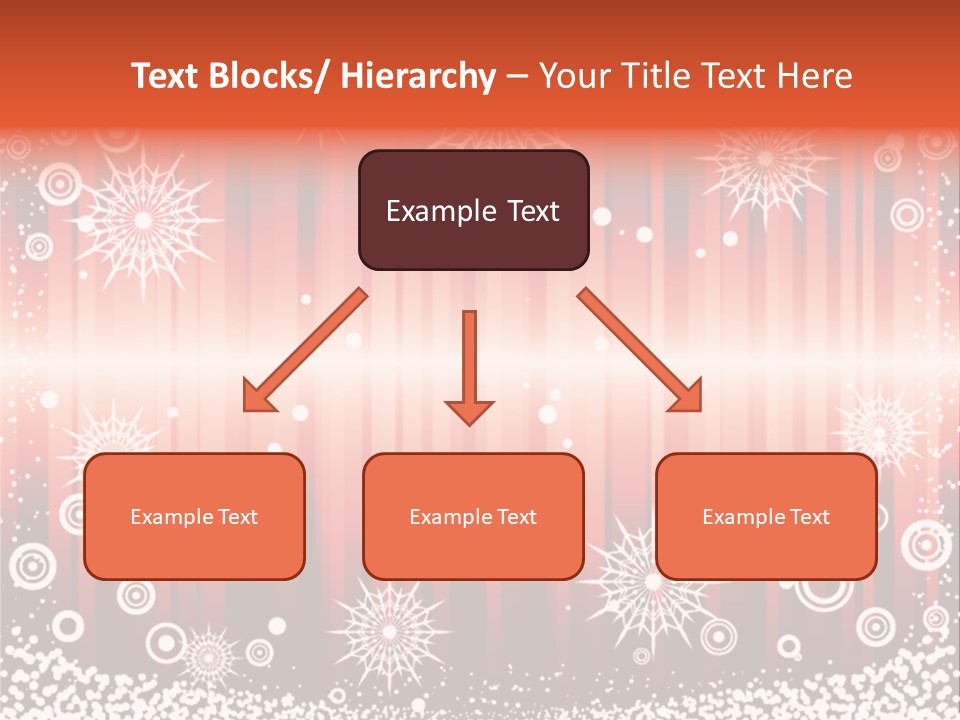 Text Blocks/ Hierarchy – Your Title Text Here

Example Text

Example Text

Example Text

Example Text